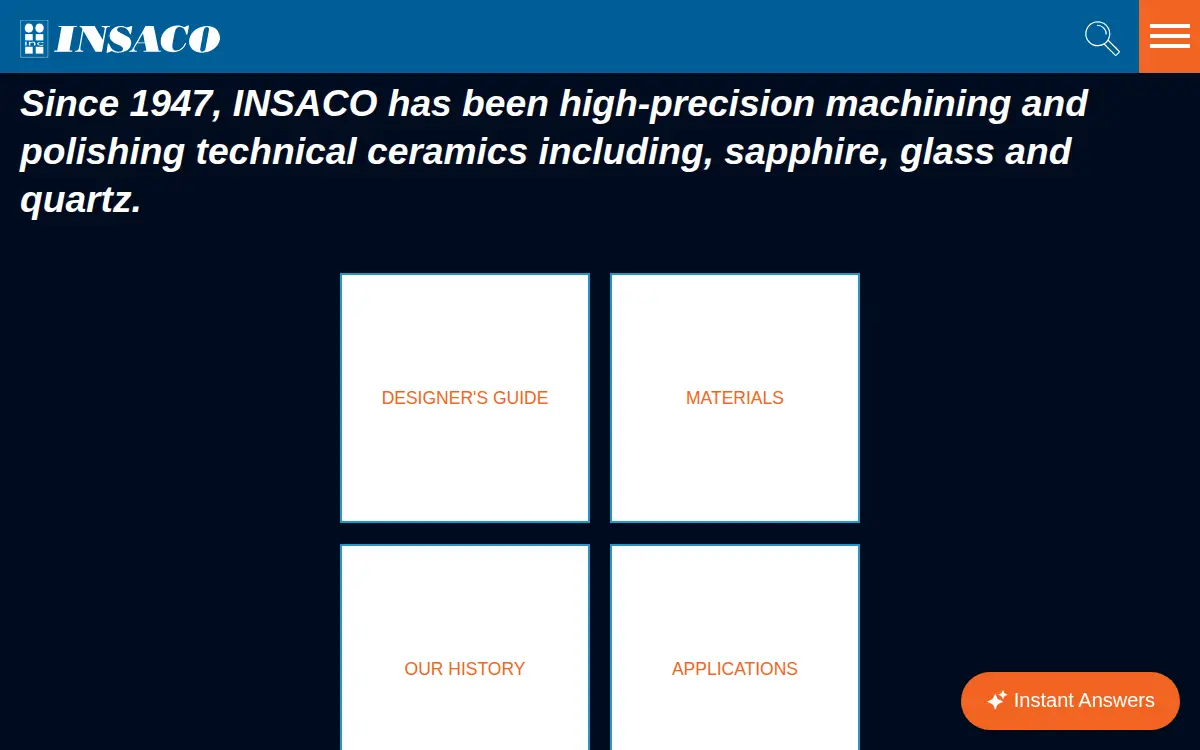 inc INSACO

Since 1947, INSACO has been high-precision machining and polishing technical ceramics including, sapphire, glass and quartz.

DESIGNER'S GUIDE

MATERIALS

OUR HISTORY

APPLICATIONS

Instant Answers